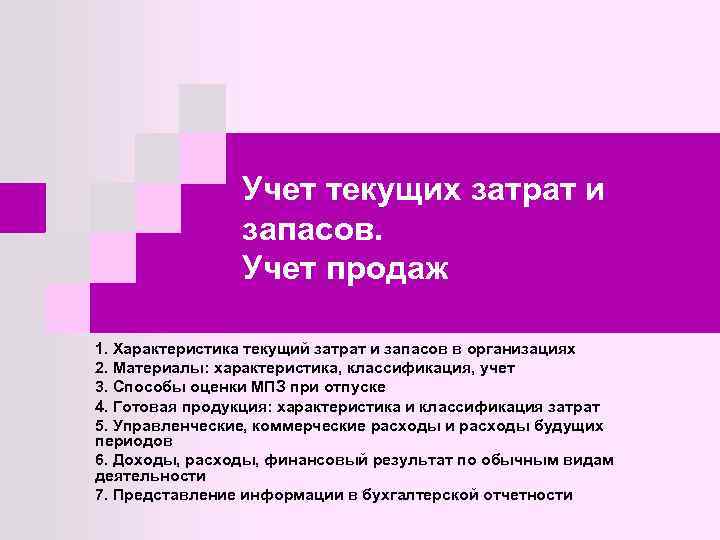 Учет текущих затрат и запасов.
Учет продаж

1. Характеристика текущий затрат и запасов в организациях
2. Материалы: характеристика, классификация, учет
3. Способы оценки МПЗ при отпуске
4. Готовая продукция: характеристика и классификация затрат
5. Управленческие, коммерческие расходы и расходы будущих периодов
6. Доходы, расходы, финансовый результат по обычным видам деятельности
7. Представление информации в бухгалтерской отчетности